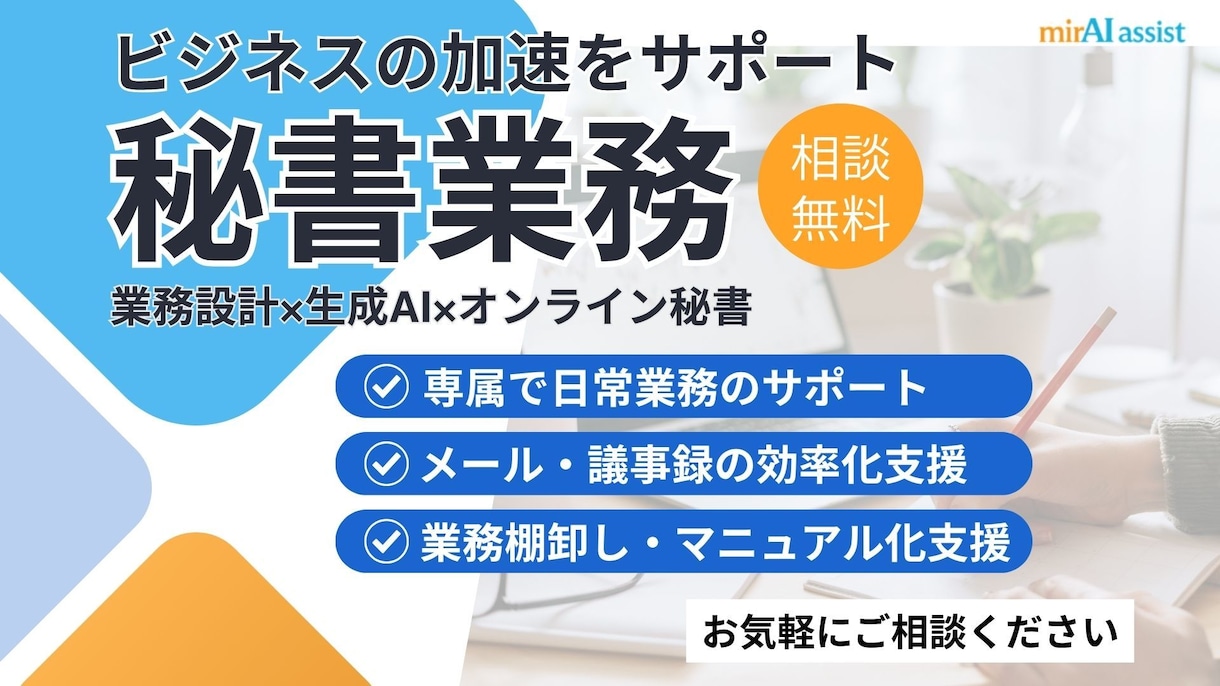 mirAI assist

ビジネスの加速をサポート

秘書業務

相談無料

業務設計×生成AI×オンライン秘書

専属で日常業務のサポート

メール・議事録の効率化支援

業務棚卸し・マニュアル化支援

お気軽にご相談ください